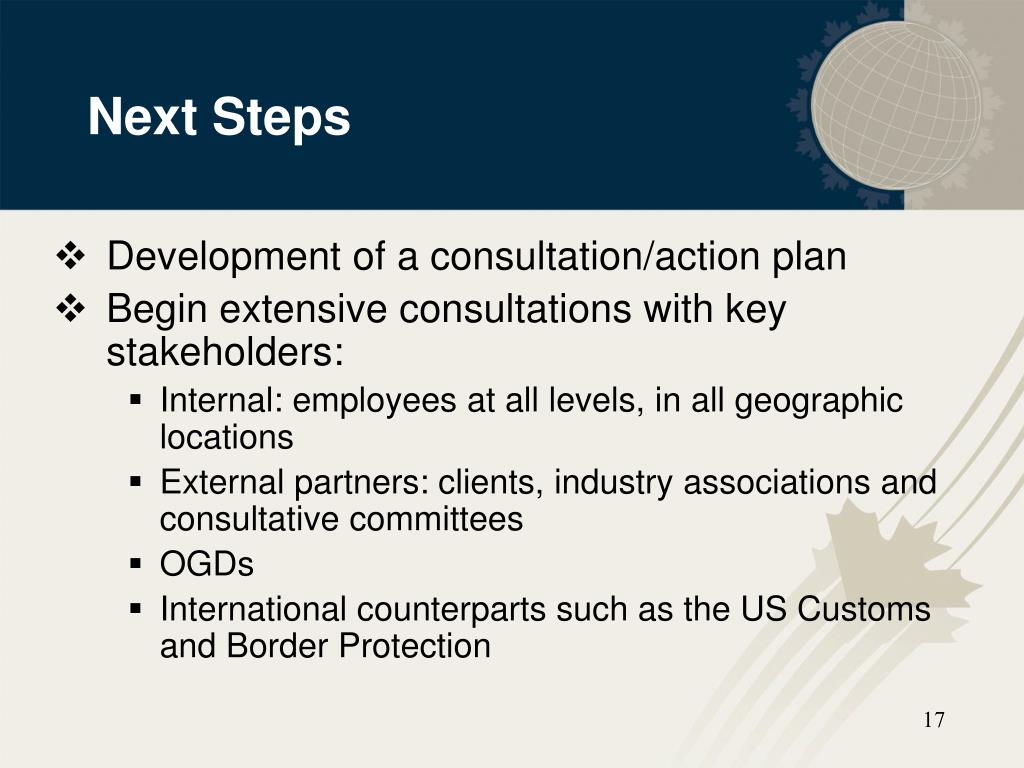 Next Steps

❖ Development of a consultation/action plan
❖ Begin extensive consultations with key stakeholders:
▪ Internal: employees at all levels, in all geographic locations
▪ External partners: clients, industry associations and consultative committees
▪ OGDs
▪ International counterparts such as the US Customs and Border Protection

17